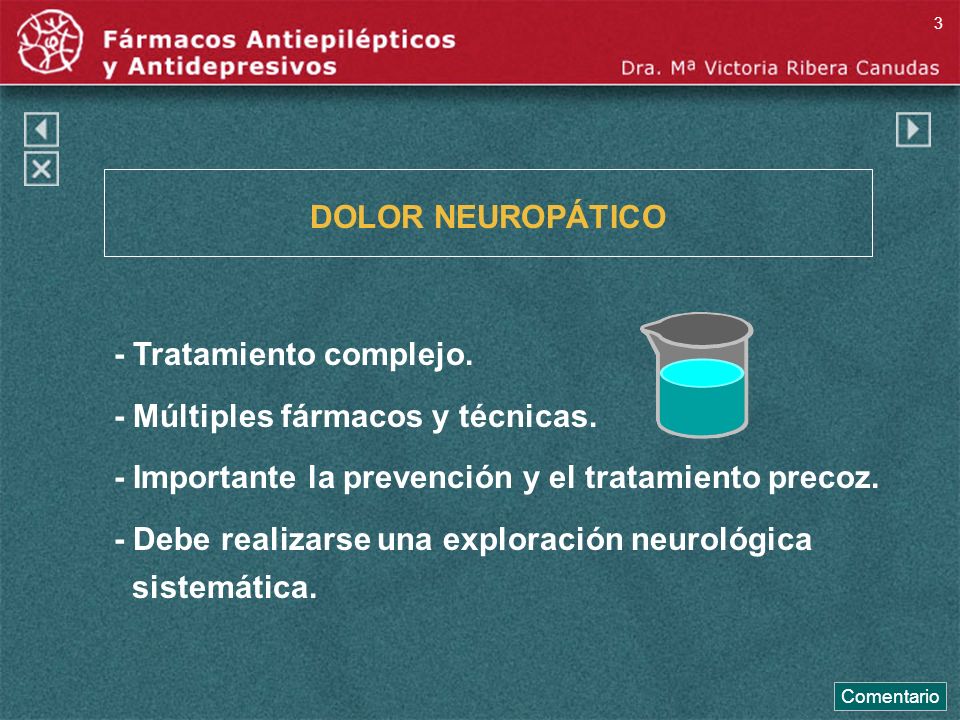 Fármacos Antiepilépticos y Antidepresivos

3

Dra. Mª Victoria Ribera Canudas

DOLOR NEUROPÁTICO

- Tratamiento complejo.

- Múltiples fármacos y técnicas.

- Importante la prevención y el tratamiento precoz.

- Debe realizarse una exploración neurológica sistemática.

Comentario